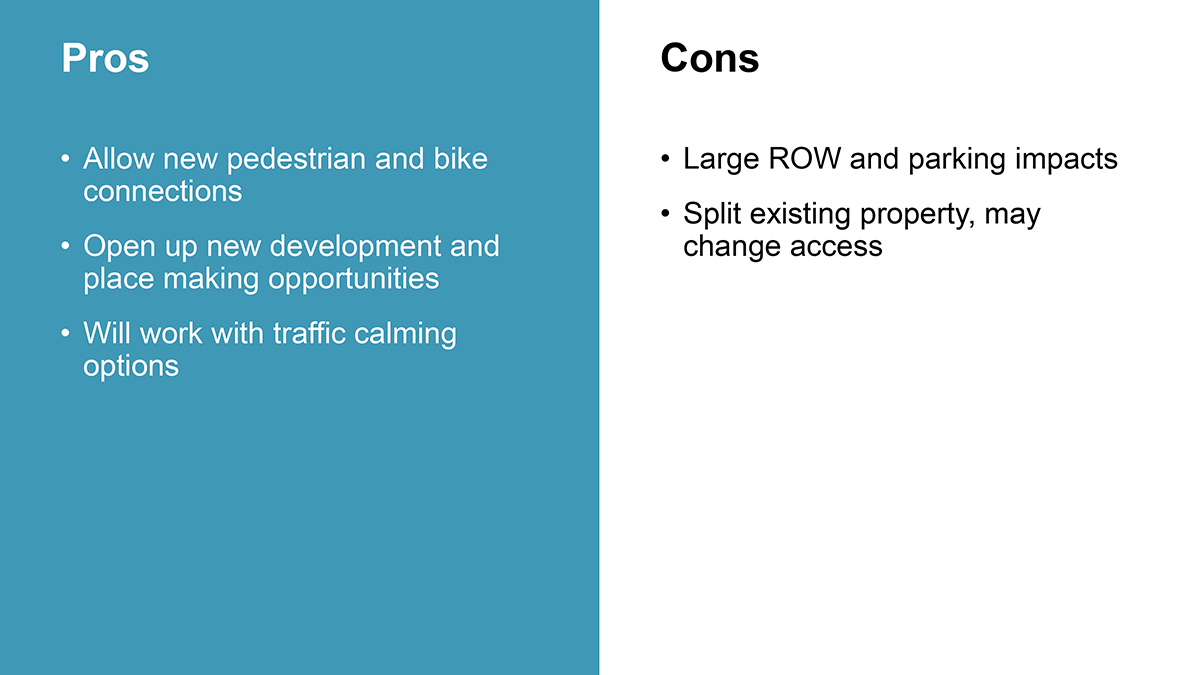 Pros

• Allow new pedestrian and bike connections

• Open up new development and place making opportunities

• Will work with traffic calming options

Cons

• Large ROW and parking impacts

• Split existing property, may change access